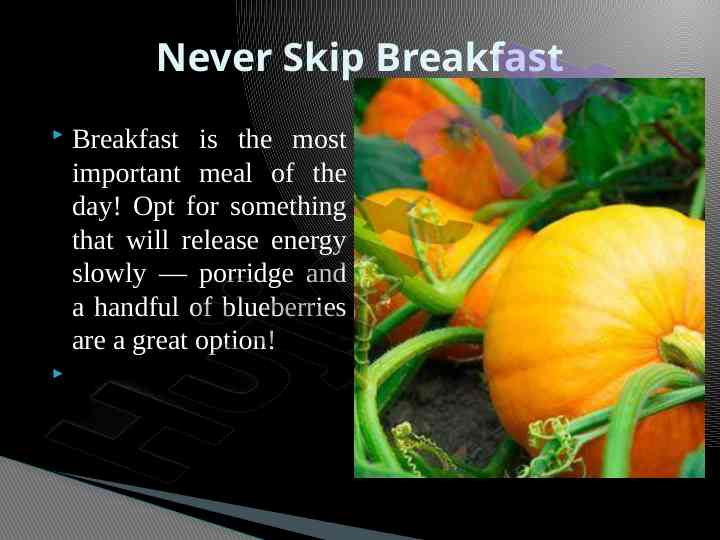 Never Skip Breakfast

Breakfast is the most important meal of the day! Opt for something that will release energy slowly — porridge and a handful of blueberries are a great option!